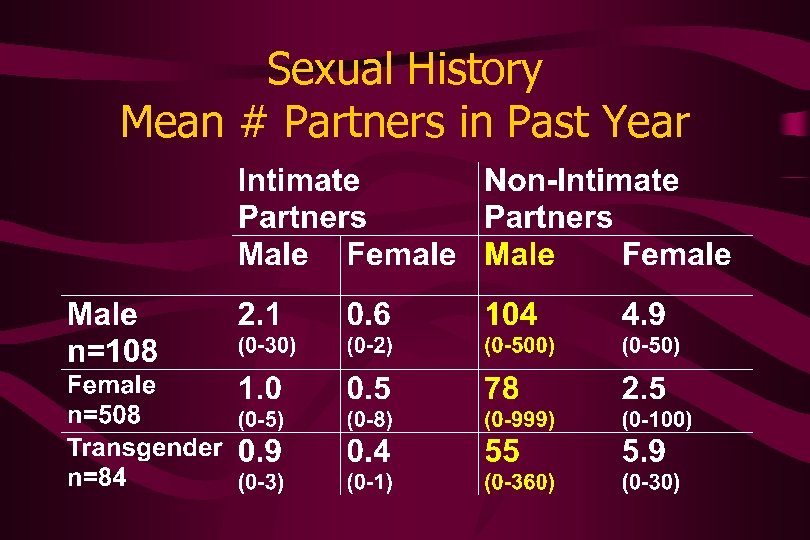 Sexual History
Mean # Partners in Past Year

| | Intimate Partners | | Non-Intimate Partners | |
|---|---|---|---|---|
| | Male | Female | Male | Female |
| Male n=108 | 2.1 (0-30) | 0.6 (0-2) | 104 (0-500) | 4.9 (0-50) |
| Female n=508 | 1.0 (0-5) | 0.5 (0-8) | 78 (0-999) | 2.5 (0-100) |
| Transgender n=84 | 0.9 (0-3) | 0.4 (0-1) | 55 (0-360) | 5.9 (0-30) |